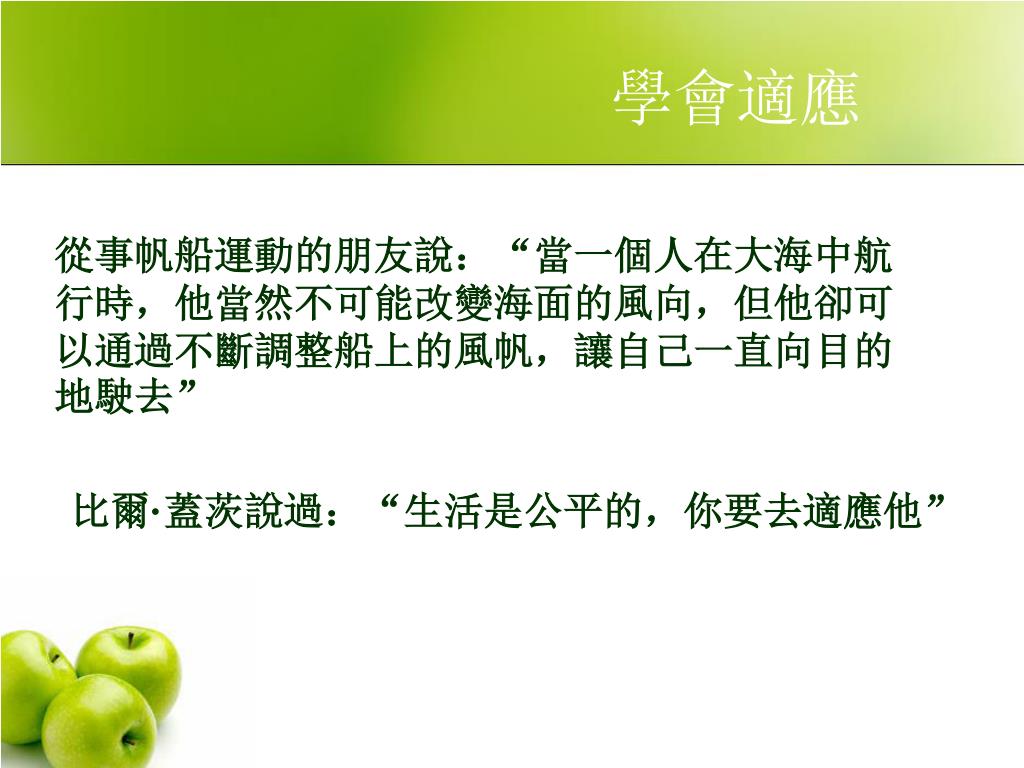 學會適應

從事帆船運動的朋友說：“當一個人在大海中航行時，他當然不可能改變海面的風向，但他卻可以通過不斷調整船上的風帆，讓自己一直向目的地駛去”

比爾·蓋茨說過：“生活是公平的，你要去適應他”